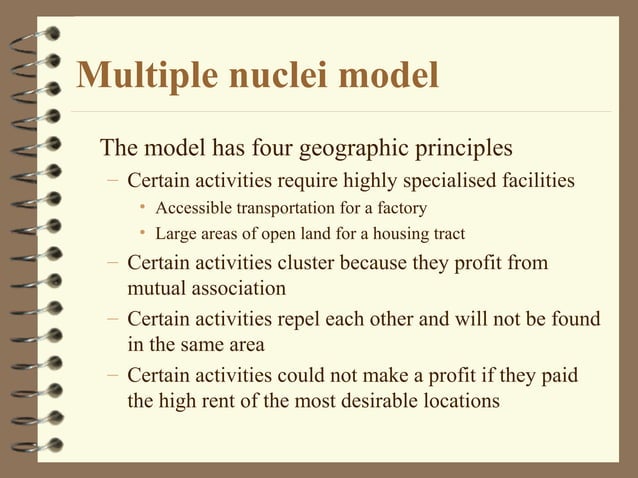 Multiple nuclei model

The model has four geographic principles

– Certain activities require highly specialised facilities

• Accessible transportation for a factory

• Large areas of open land for a housing tract

– Certain activities cluster because they profit from mutual association

– Certain activities repel each other and will not be found in the same area

– Certain activities could not make a profit if they paid the high rent of the most desirable locations